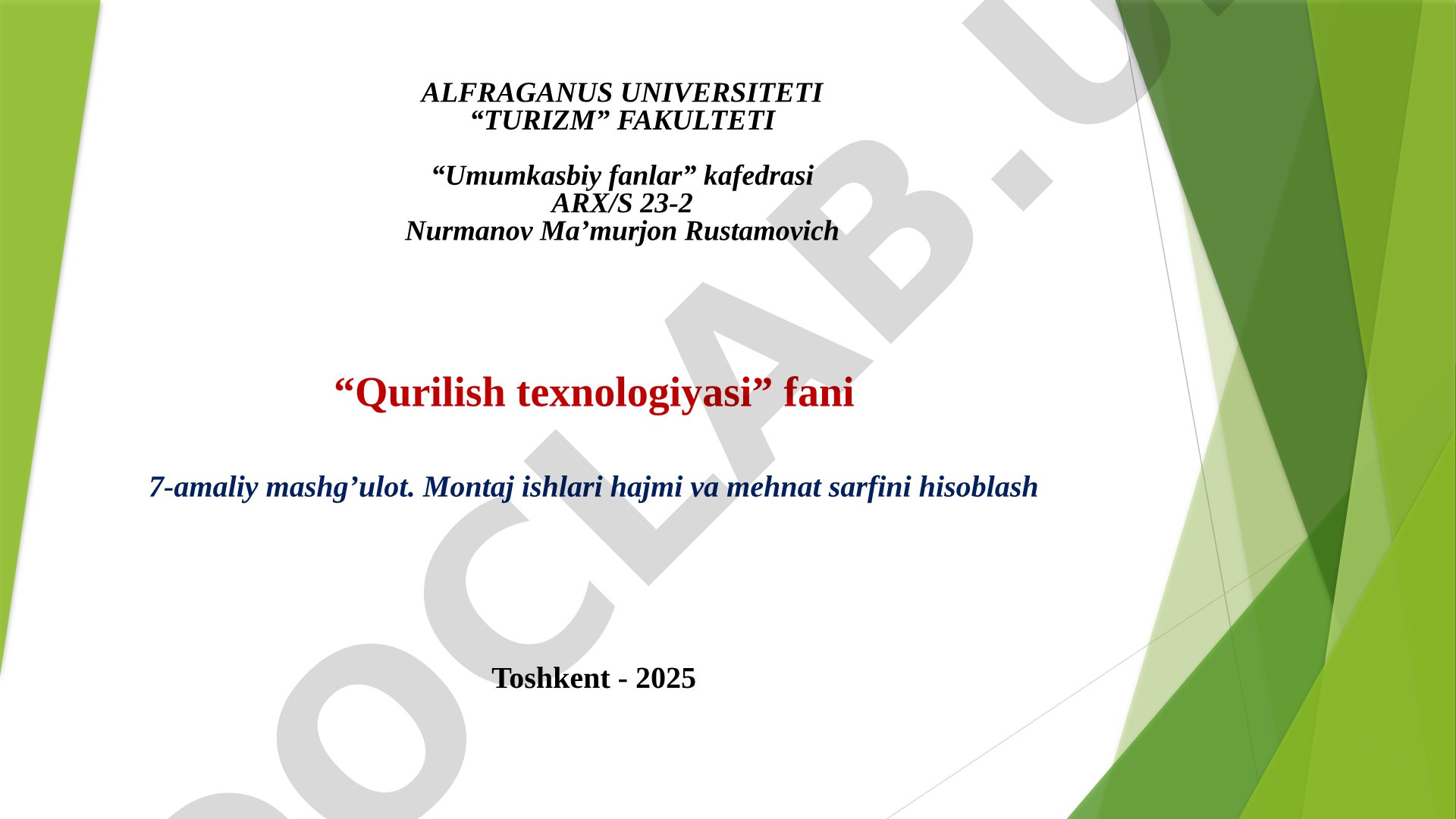 ALFRAGANUS UNIVERSITETI
“TURIZM” FAKULTETI

“Umumkasbiy fanlar” kafedrasi
ARX/S 23-2
Nurmanov Ma’murjon Rustamovich

“Qurilish texnologiyasi” fani

7-amaliy mashg’ulot. Montaj ishlari hajmi va mehnat sarfini hisoblash

Toshkent - 2025

OCLAB.U